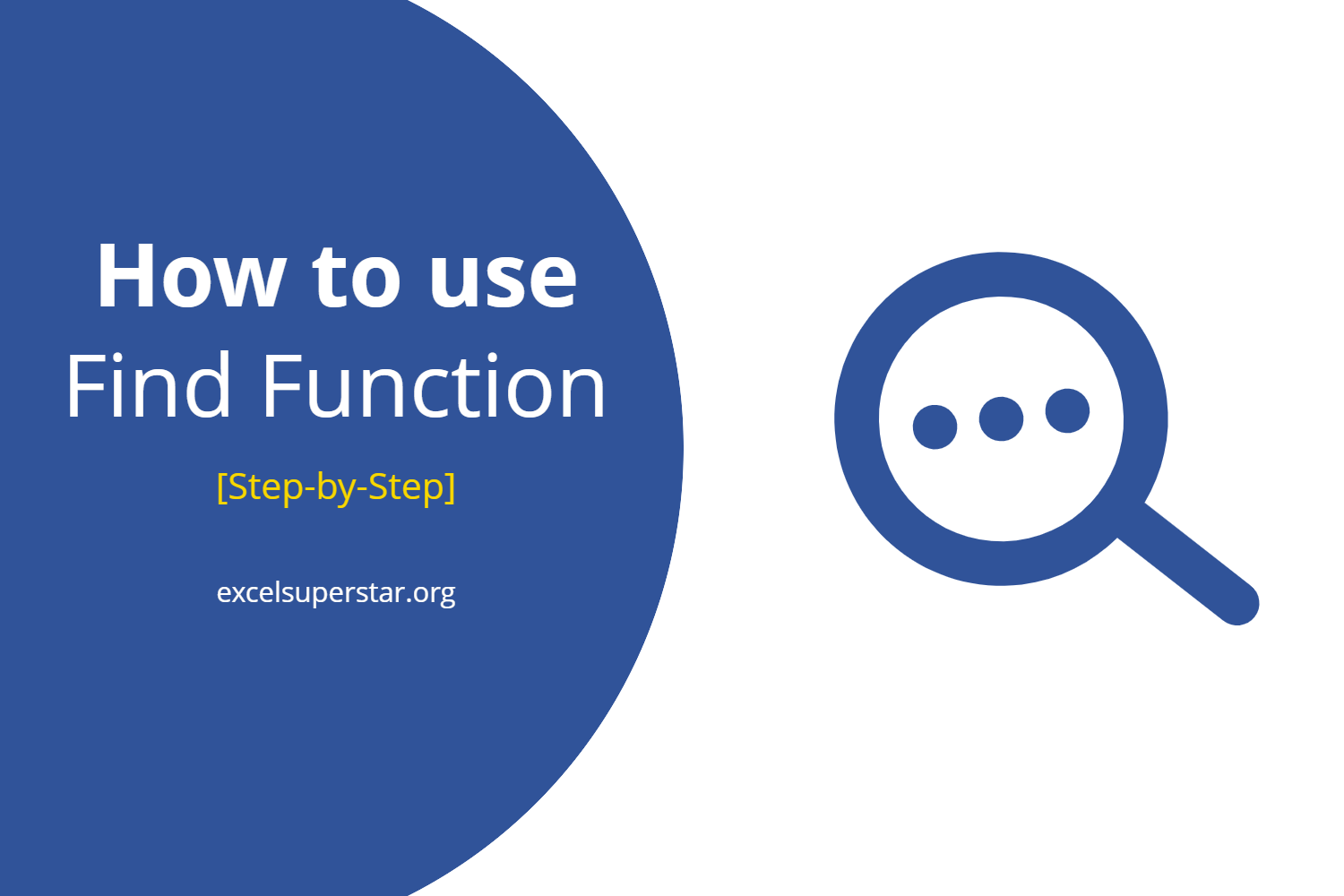 How to use
Find Function

[Step-by-Step]

excelsuperstar.org